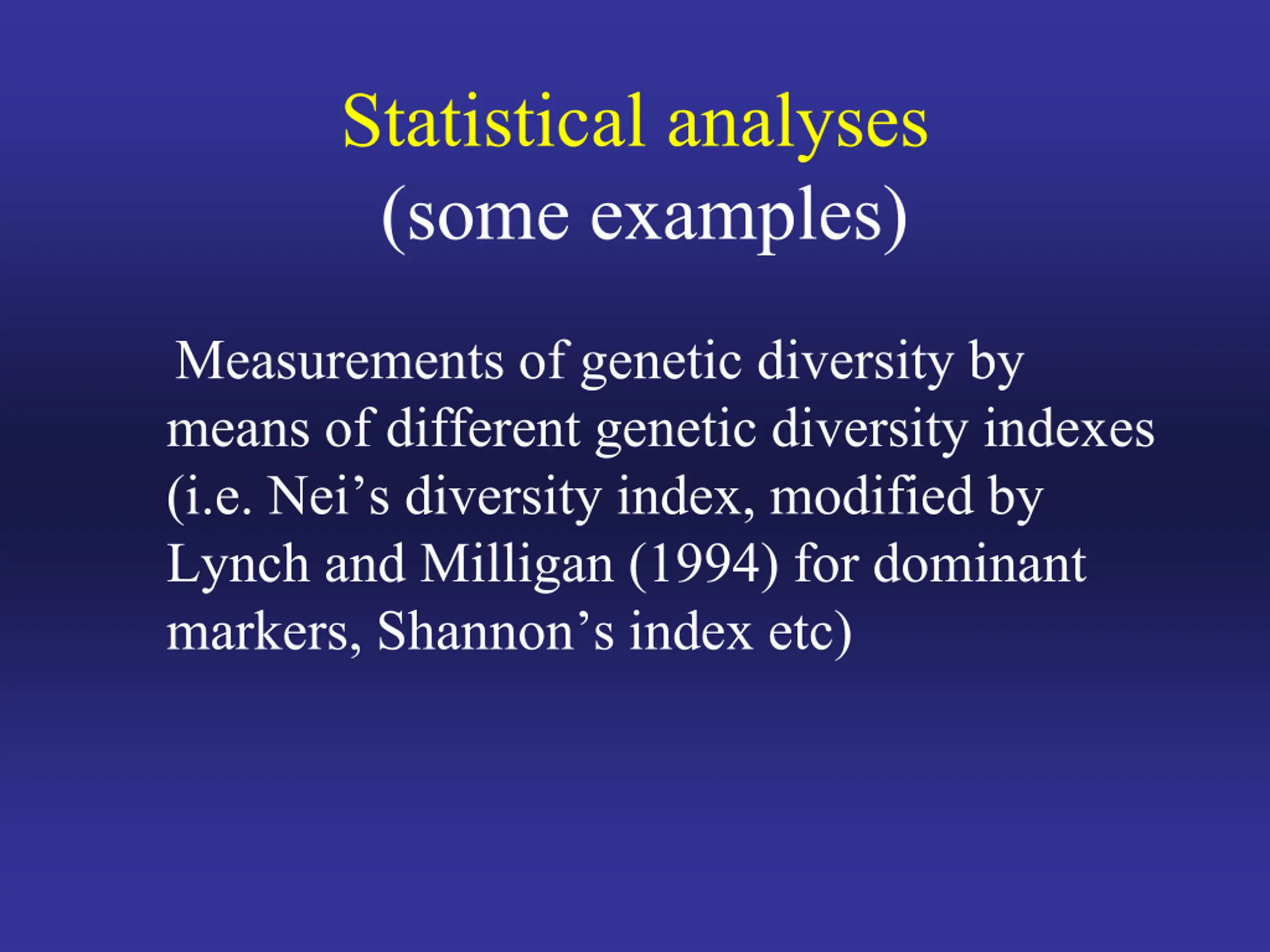 Statistical analyses
(some examples)

Measurements of genetic diversity by means of different genetic diversity indexes (i.e. Nei’s diversity index, modified by Lynch and Milligan (1994) for dominant markers, Shannon’s index etc)